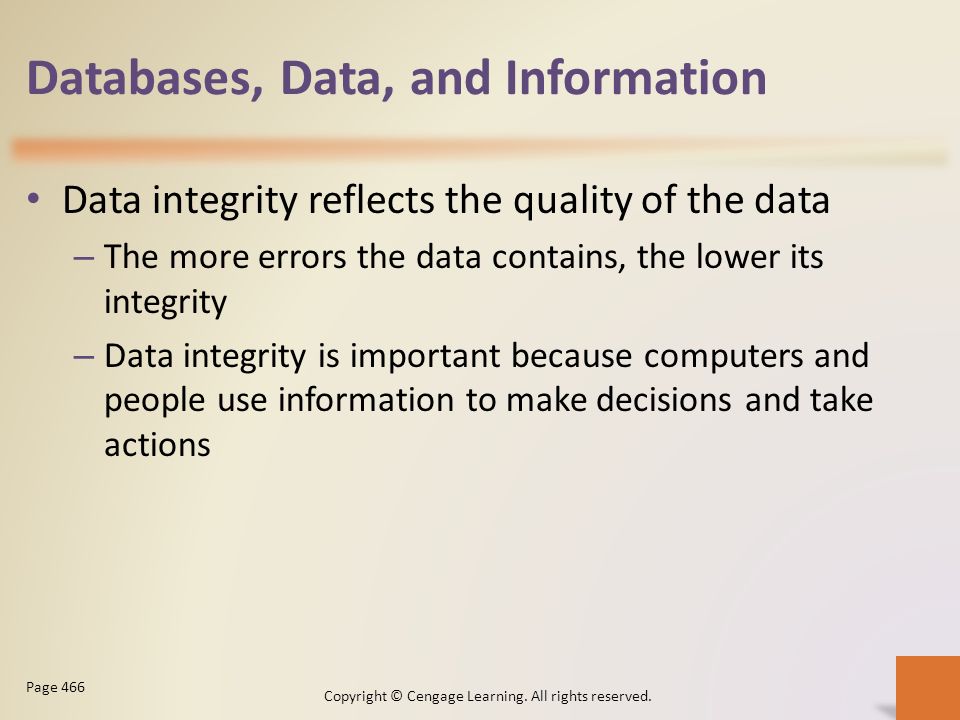 Databases, Data, and Information

• Data integrity reflects the quality of the data
– The more errors the data contains, the lower its integrity
– Data integrity is important because computers and people use information to make decisions and take actions

Page 466

Copyright © Cengage Learning. All rights reserved.